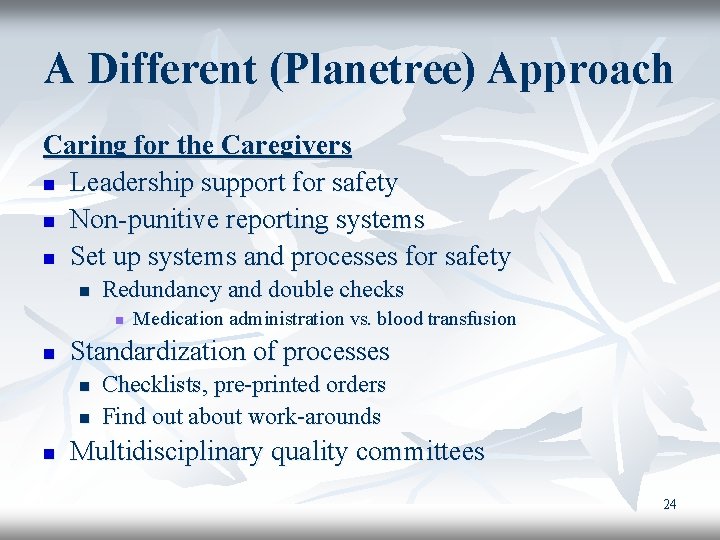 A Different (Planetree) Approach

Caring for the Caregivers

- Leadership support for safety
- Non-punitive reporting systems
- Set up systems and processes for safety
  - Redundancy and double checks
    - Medication administration vs. blood transfusion
- Standardization of processes
  - Checklists, pre-printed orders
  - Find out about work-arounds
- Multidisciplinary quality committees

24